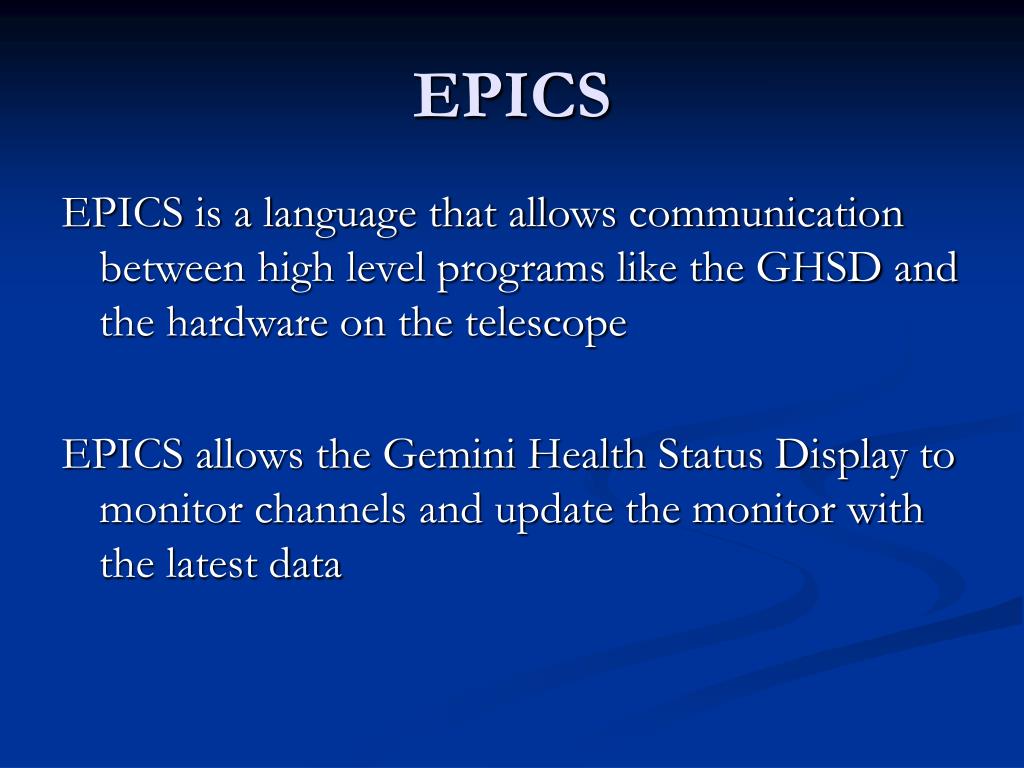 EPICS

EPICS is a language that allows communication between high level programs like the GHSD and the hardware on the telescope

EPICS allows the Gemini Health Status Display to monitor channels and update the monitor with the latest data